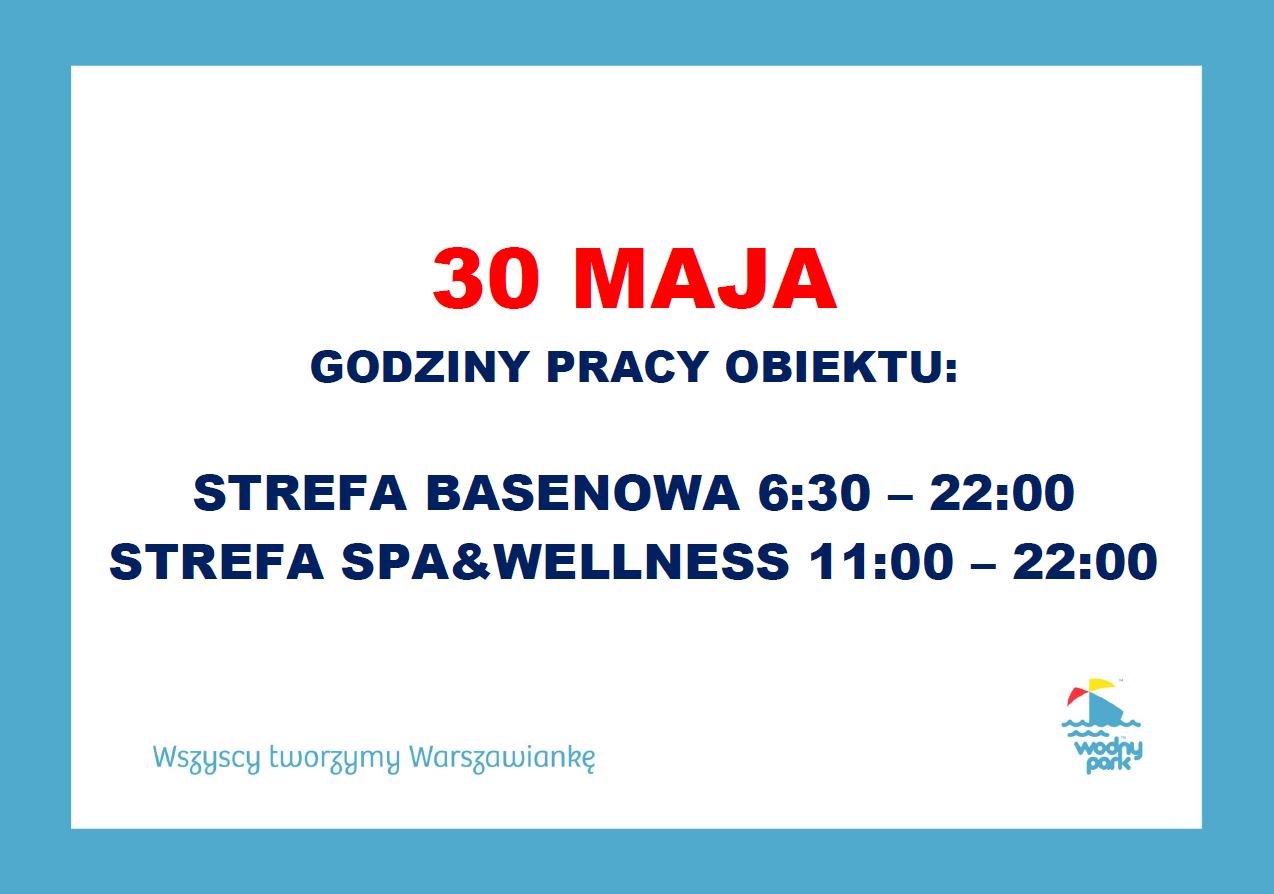 30 MAJA

GODZINY PRACY OBIEKTU:

STREFA BASENOWA 6:30 – 22:00
STREFA SPA&WELLNESS 11:00 – 22:00

Wszyscy tworzymy Warszawiankę

wodny park